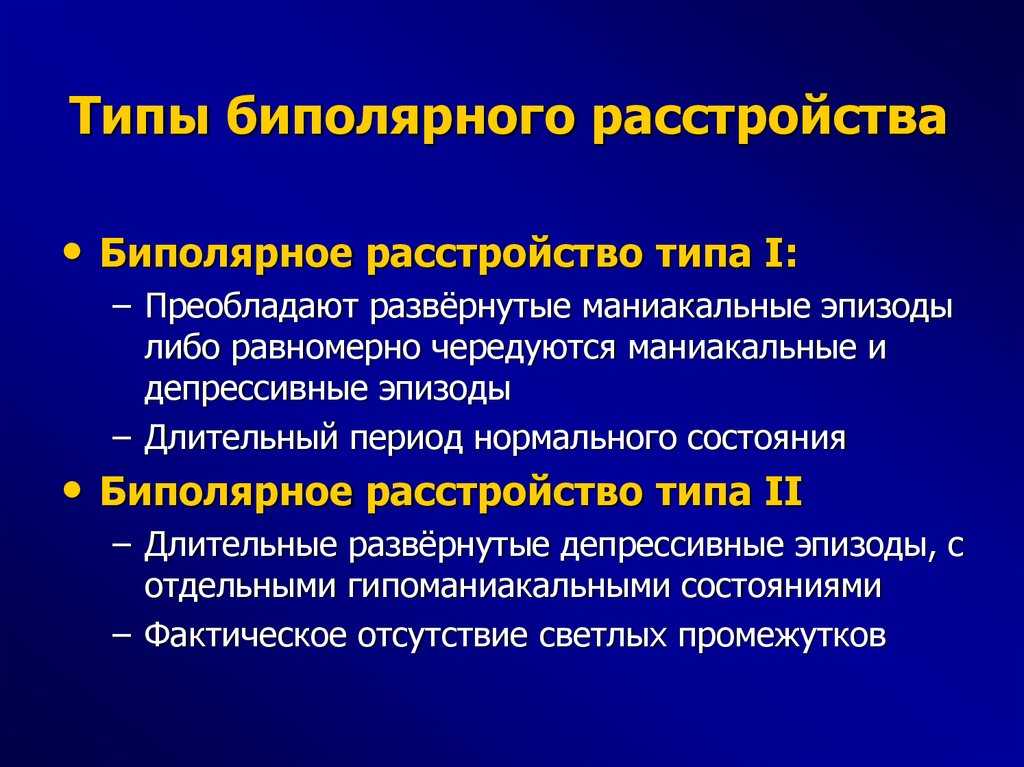 Типы биполярного расстройства

• Биполярное расстройство типа I:
– Преобладают развёрнутые маниакальные эпизоды либо равномерно чередуются маниакальные и депрессивные эпизоды
– Длительный период нормального состояния

• Биполярное расстройство типа II
– Длительные развёрнутые депрессивные эпизоды, с отдельными гипоманиакальными состояниями
– Фактическое отсутствие светлых промежутков